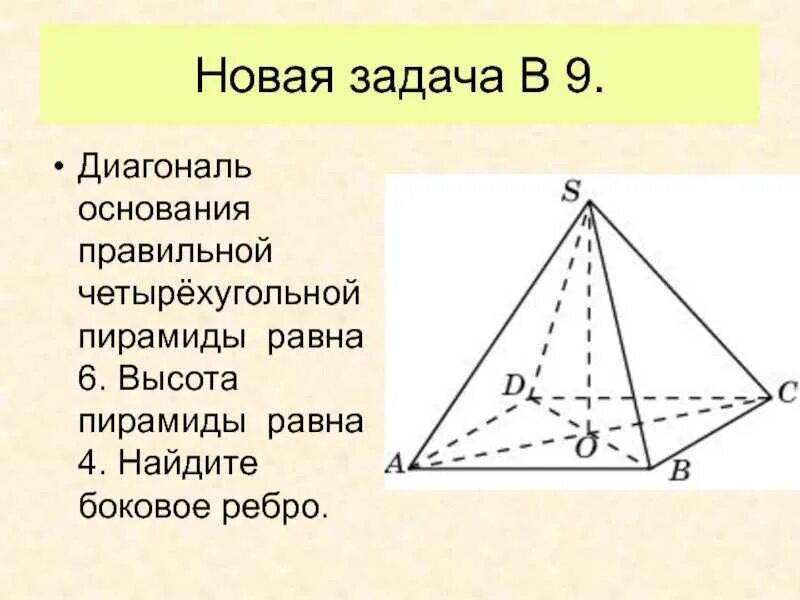 Новая задача В 9.

• Диагональ основания правильной четырёхугольной пирамиды равна 6. Высота пирамиды равна 4. Найдите боковое ребро.

S

D

C

O

A

B